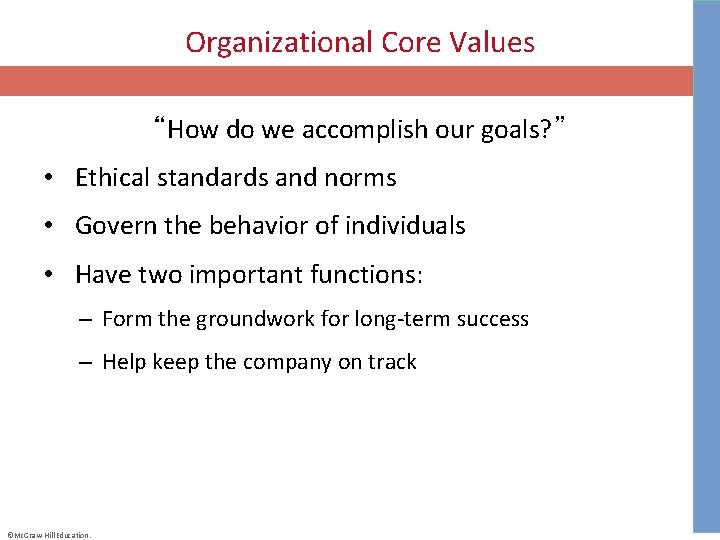 Organizational Core Values

“How do we accomplish our goals?”

• Ethical standards and norms

• Govern the behavior of individuals

• Have two important functions:

– Form the groundwork for long-term success

– Help keep the company on track

©McGraw Hill Education.